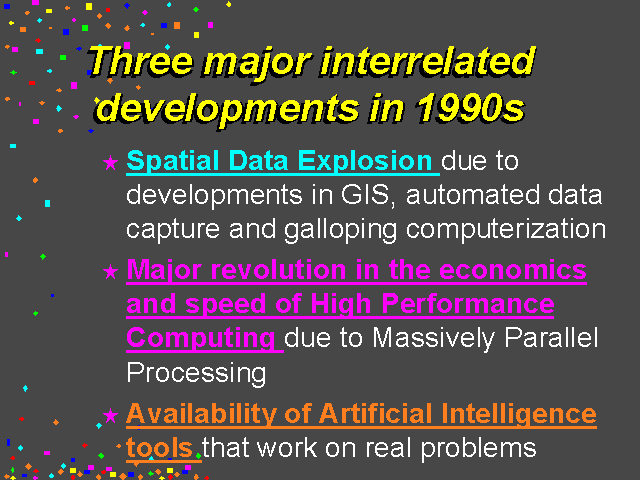 Three major interrelated developments in 1990s

★ Spatial Data Explosion due to developments in GIS, automated data capture and galloping computerization

★ Major revolution in the economics and speed of High Performance Computing due to Massively Parallel Processing

★ Availability of Artificial Intelligence tools that work on real problems